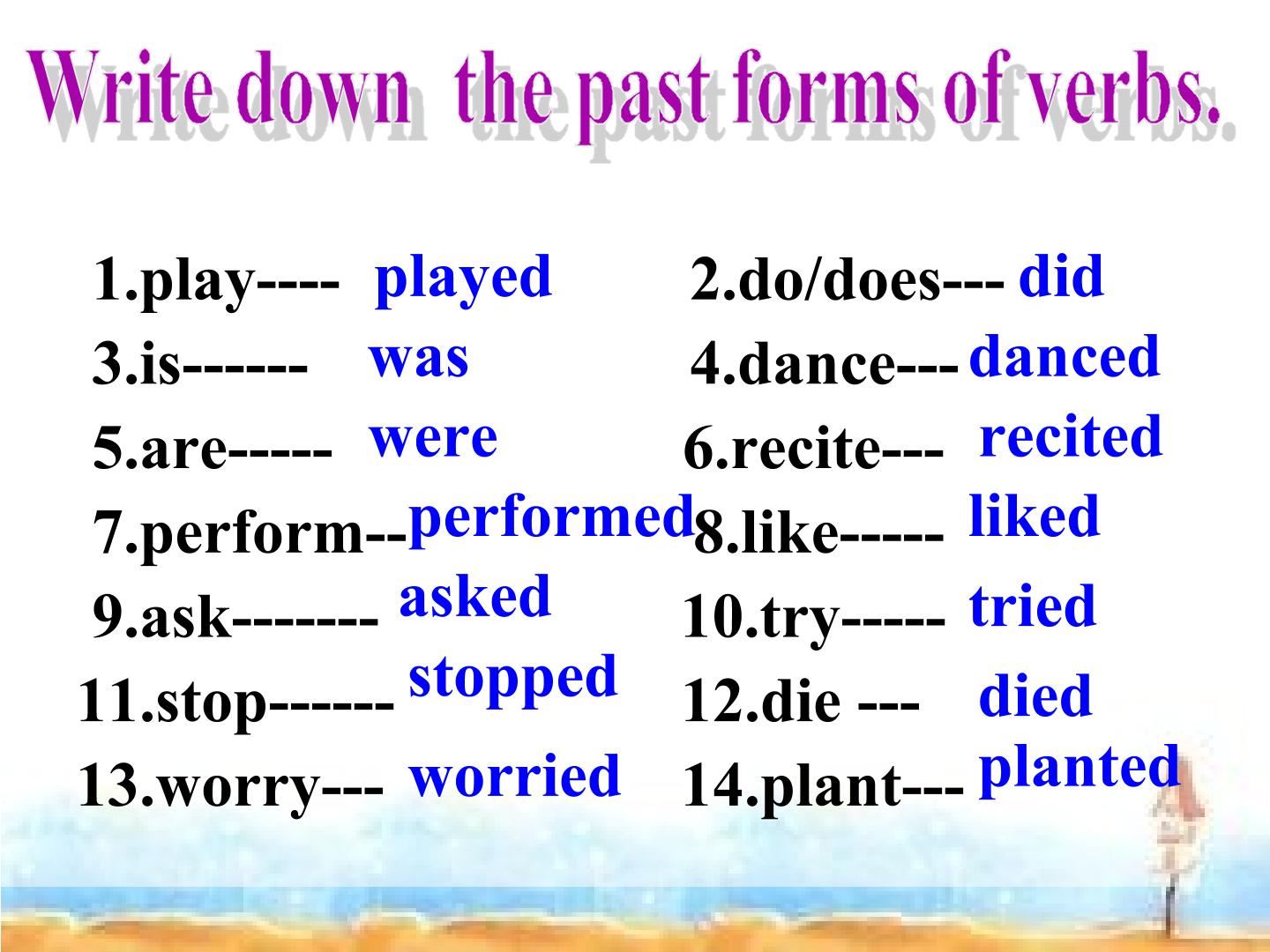 Write down the past forms of verbs.

1.play---- played
3.is------ was
5.are----- were
7.perform-- performed
9.ask------- asked
11.stop------ stopped
13.worry--- worried

2.do/does--- did
4.dance--- danced
6.recite--- recited
8.like----- liked
10.try----- tried
12.die --- died
14.plant--- planted